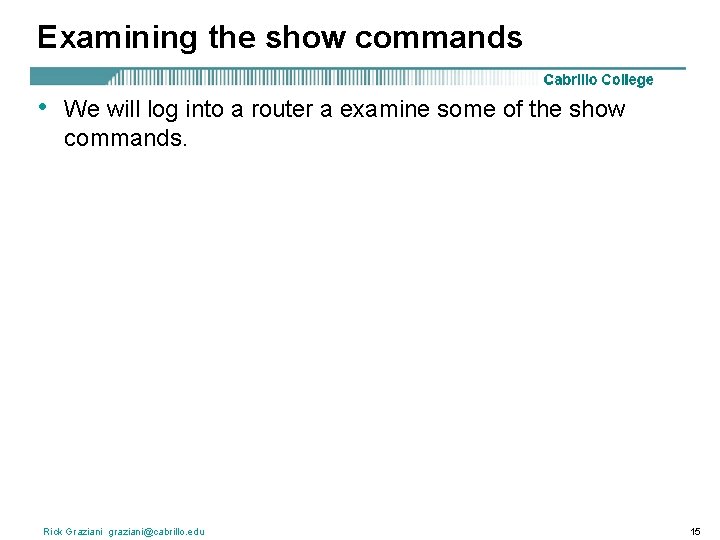 Examining the show commands

Cabrillo College

• We will log into a router a examine some of the show commands.

Rick Graziani graziani@cabrillo.edu

15